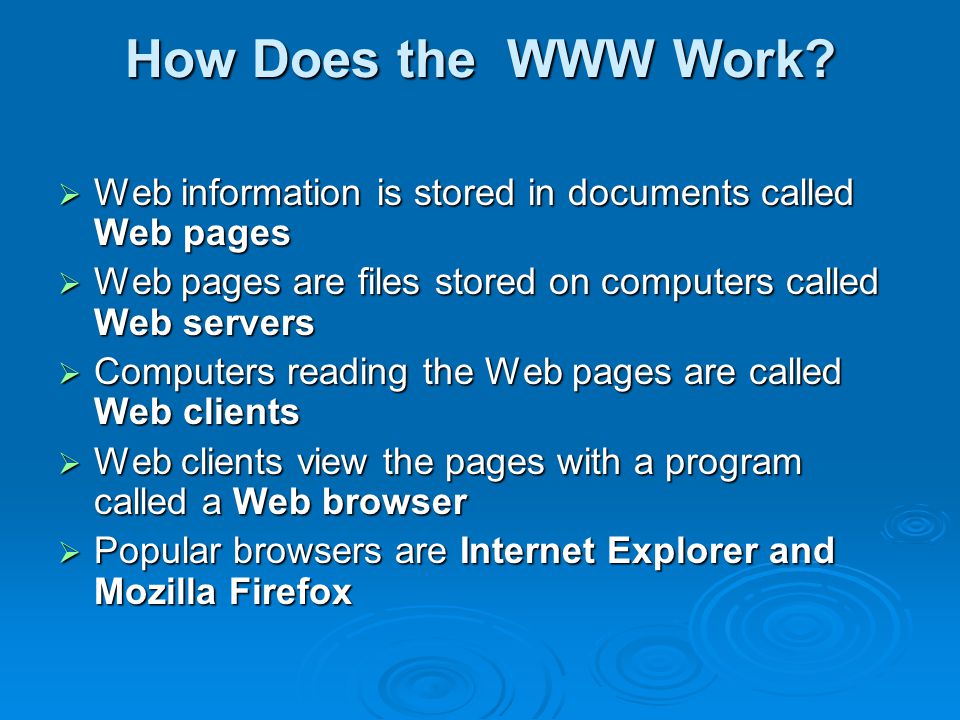 How Does the WWW Work?

➢ Web information is stored in documents called Web pages

➢ Web pages are files stored on computers called Web servers

➢ Computers reading the Web pages are called Web clients

➢ Web clients view the pages with a program called a Web browser

➢ Popular browsers are Internet Explorer and Mozilla Firefox